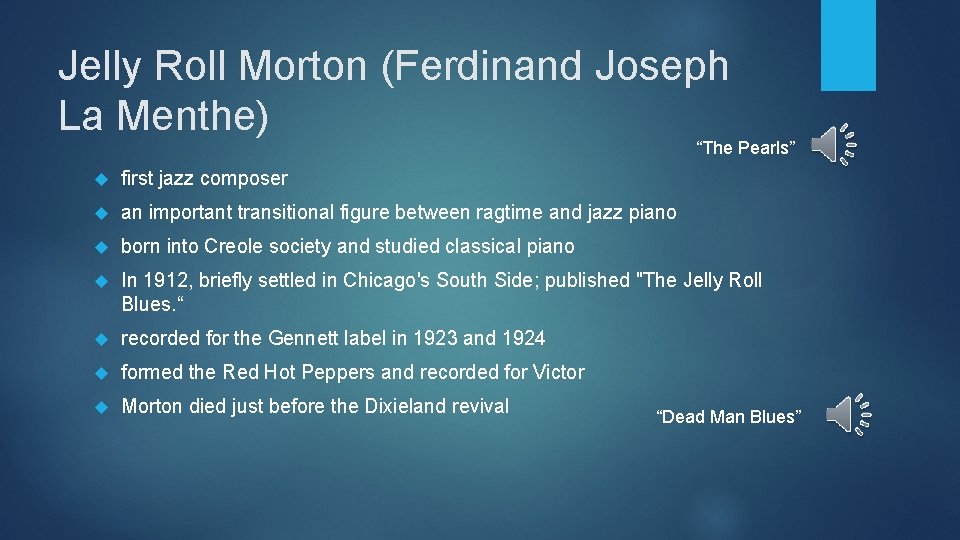 Jelly Roll Morton (Ferdinand Joseph La Menthe)

“The Pearls”

first jazz composer

an important transitional figure between ragtime and jazz piano

born into Creole society and studied classical piano

In 1912, briefly settled in Chicago's South Side; published "The Jelly Roll Blues.“

recorded for the Gennett label in 1923 and 1924

formed the Red Hot Peppers and recorded for Victor

Morton died just before the Dixieland revival

“Dead Man Blues”